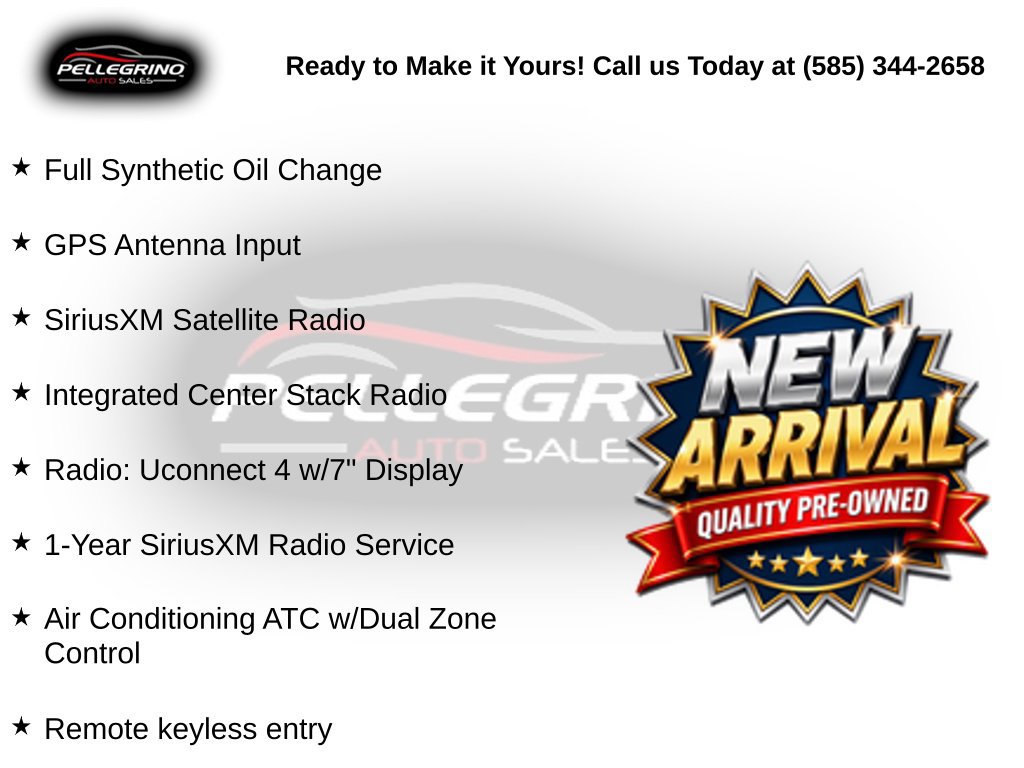 PELLEGRINO AUTO SALES

Ready to Make it Yours! Call us Today at (585) 344-2658

★ Full Synthetic Oil Change

★ GPS Antenna Input

★ SiriusXM Satellite Radio

★ Integrated Center Stack Radio

★ Radio: Uconnect 4 w/7" Display

★ 1-Year SiriusXM Radio Service

★ Air Conditioning ATC w/Dual Zone Control

★ Remote keyless entry

PELLEGRINO AUTO SALES

NEW ARRIVAL QUALITY PRE-OWNED